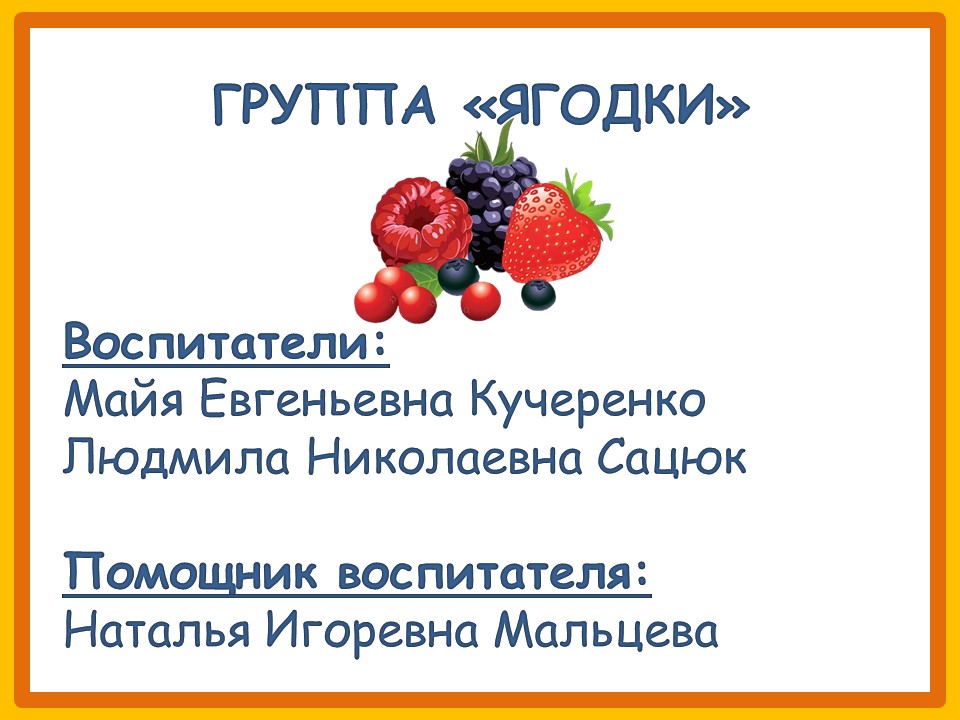 ГРУППА «ЯГОДКИ»

Воспитатели:
Майя Евгеньевна Кучеренко
Людмила Николаевна Сацюк

Помощник воспитателя:
Наталья Игоревна Мальцева